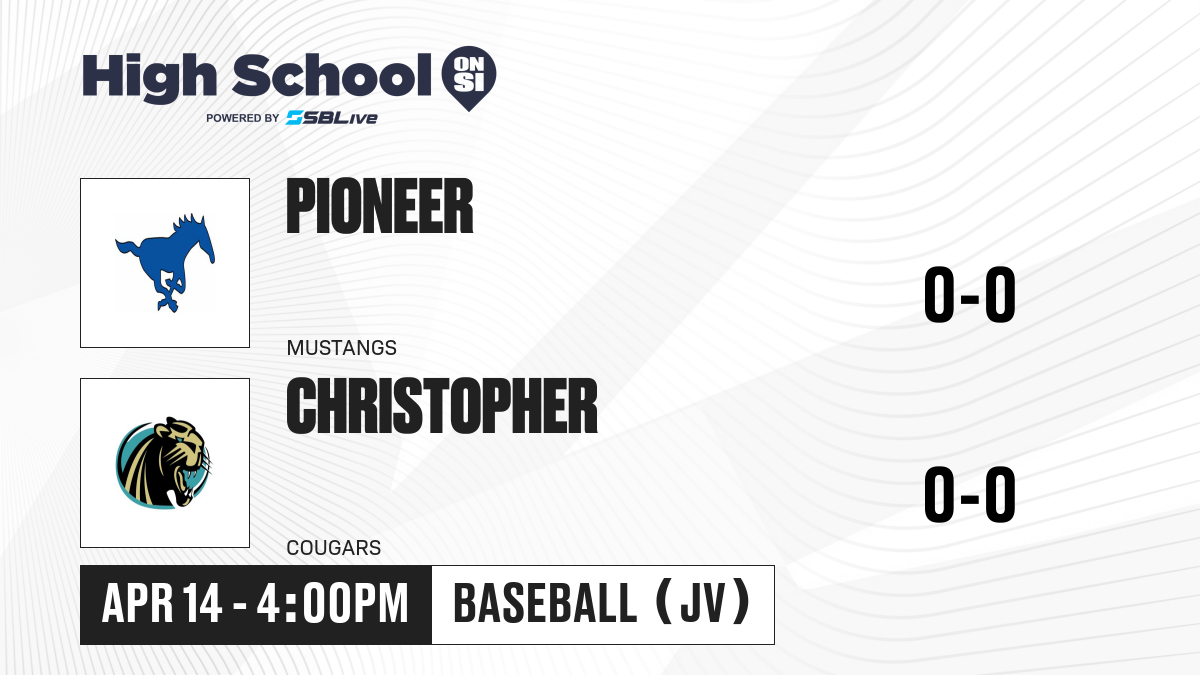 High School ON SI
POWERED BY SBLive

PIONEER
MUSTANGS
0-0

CHRISTOPHER
COUGARS
0-0

APR 14 - 4:00PM
BASEBALL (JV)